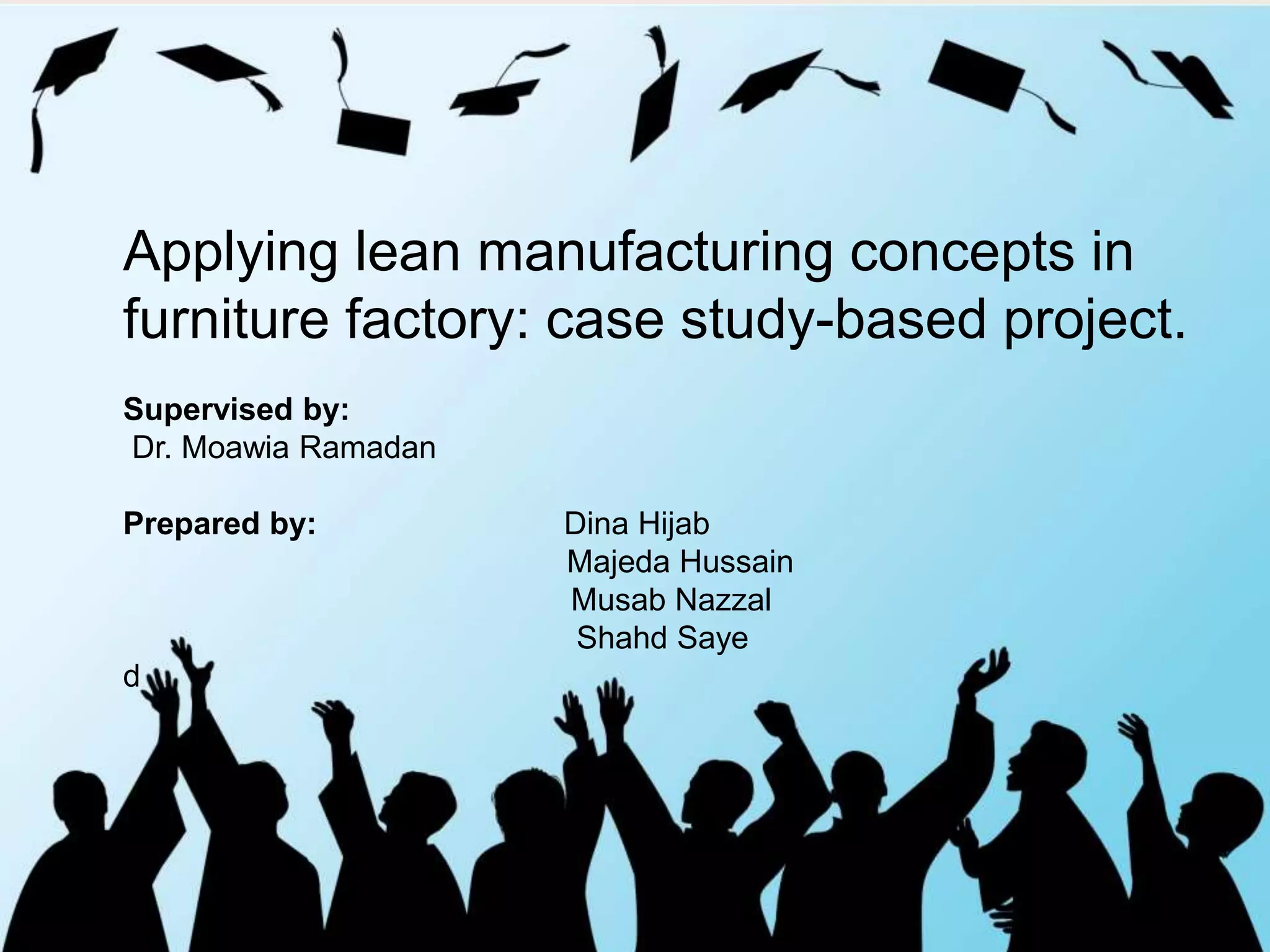 Applying lean manufacturing concepts in furniture factory: case study-based project.

Supervised by:
Dr. Moawia Ramadan

Prepared by:
Dina Hijab
Majeda Hussain
Musab Nazzal
Shahd Saye
d